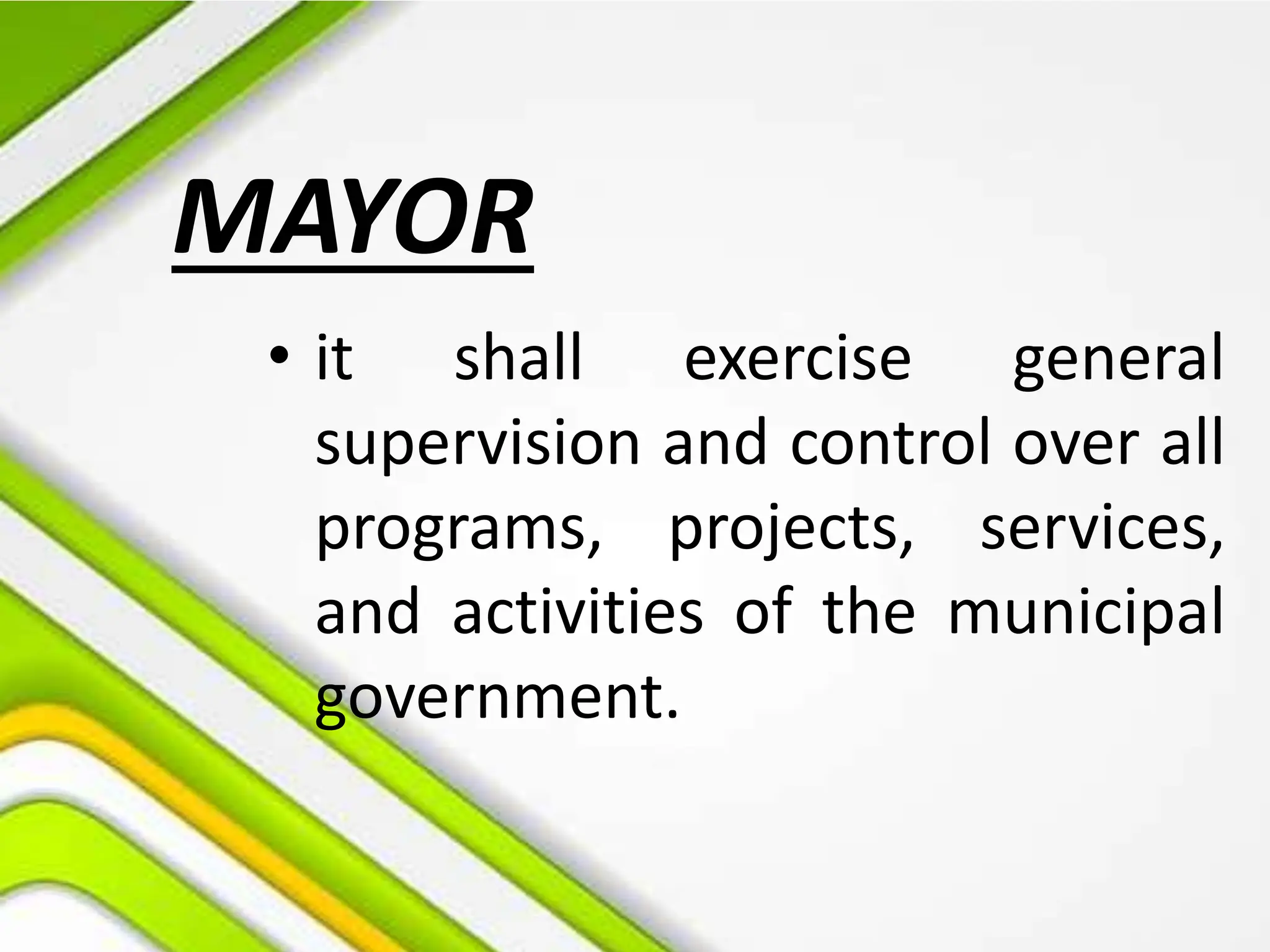 MAYOR

• it shall exercise general supervision and control over all programs, projects, services, and activities of the municipal government.